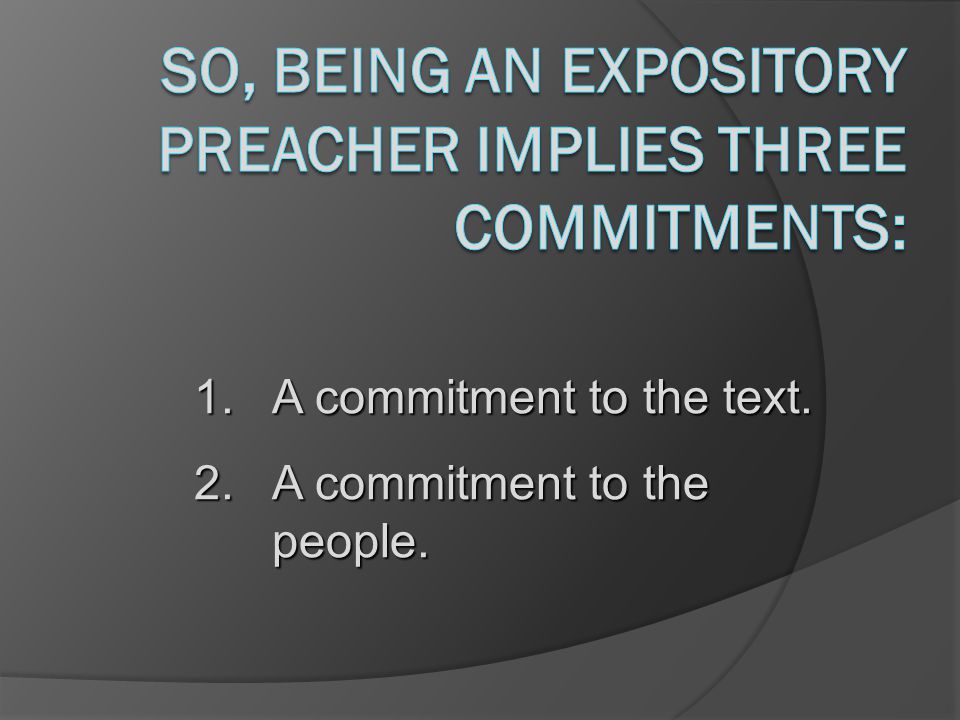 SO, BEING AN EXPOSITORY PREACHER IMPLIES THREE COMMITMENTS:

1. A commitment to the text.

2. A commitment to the people.